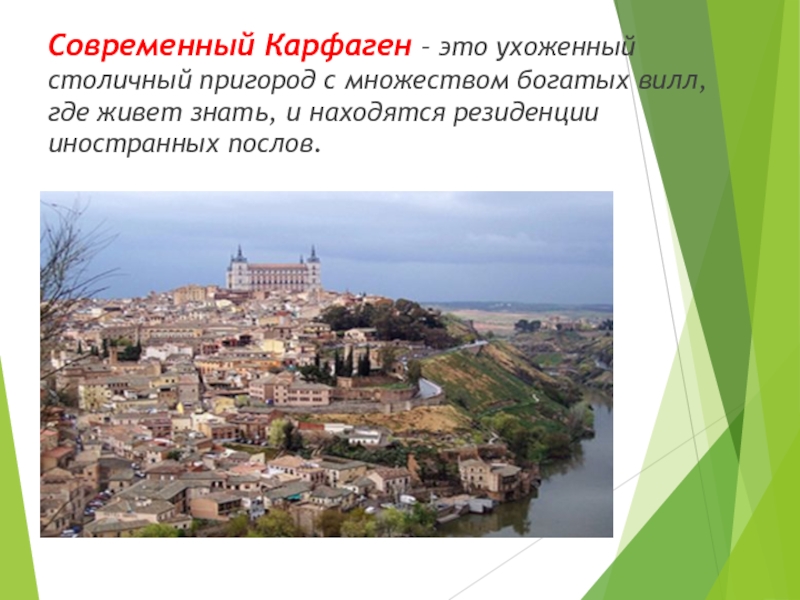 Современный Карфаген – это ухоженный столичный пригород с множеством богатых вилл, где живет знать, и находятся резиденции иностранных послов.